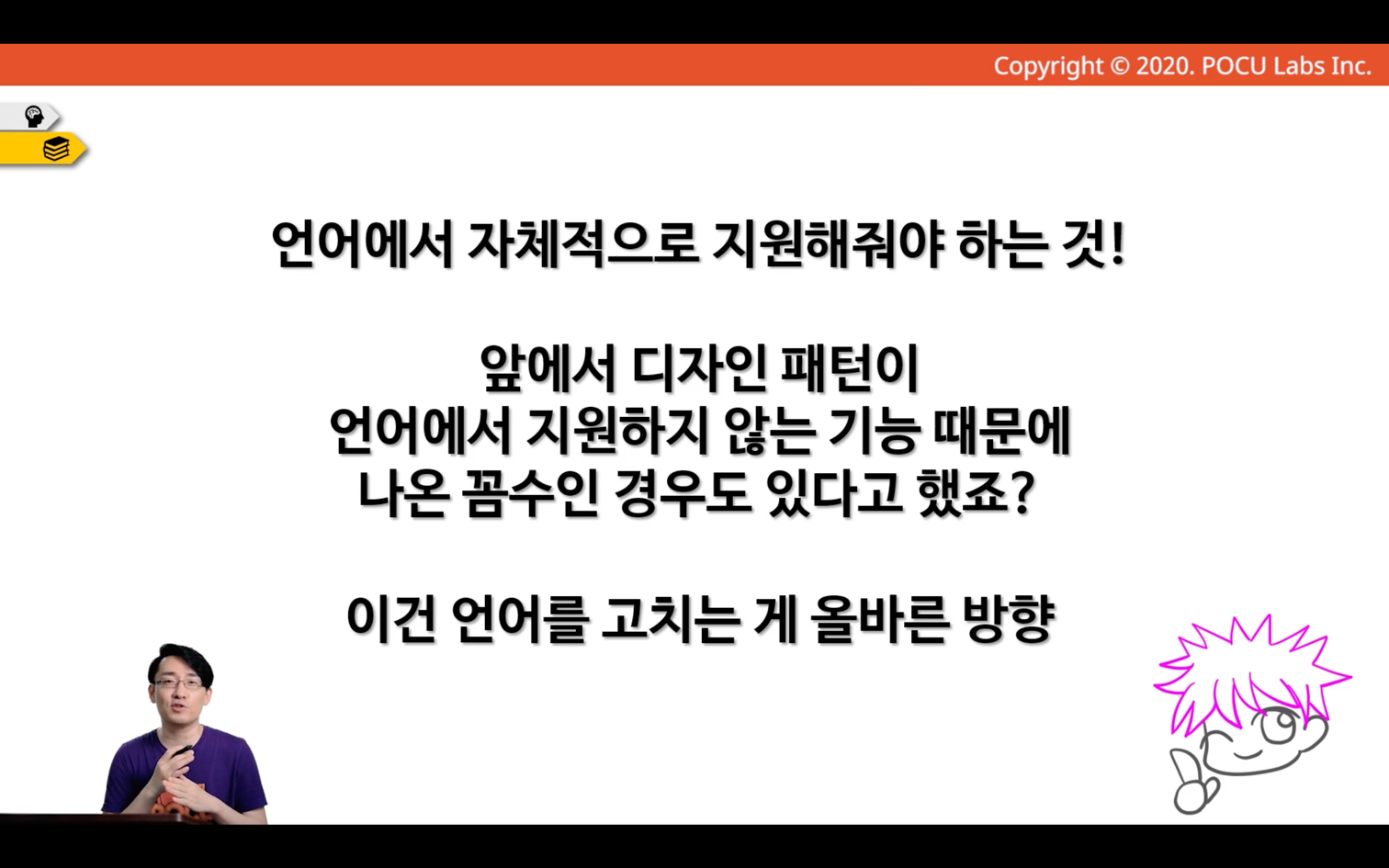 Copyright © 2020. POCU Labs Inc.

언어에서 자체적으로 지원해줘야 하는 것!

앞에서 디자인 패턴이
언어에서 지원하지 않는 기능 때문에
나온 꼼수인 경우도 있다고 했죠?

이건 언어를 고치는 게 올바른 방향